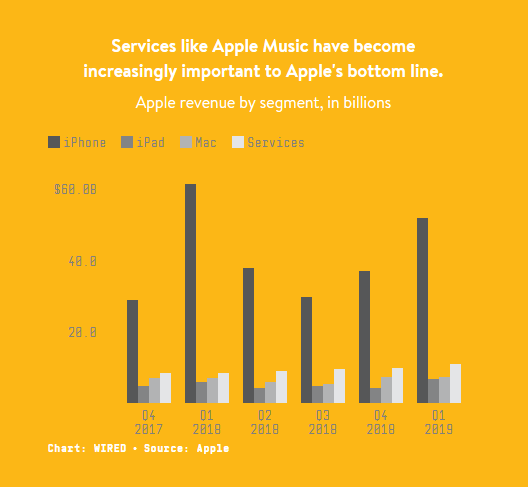 Services like Apple Music have become increasingly important to Apple's bottom line.

Apple revenue by segment, in billions

iPhone iPad Mac Services

$60.0B
40.0
20.0

Q4 2017
Q1 2018
Q2 2018
Q3 2018
Q4 2018
Q1 2019

Chart: WIRED • Source: Apple